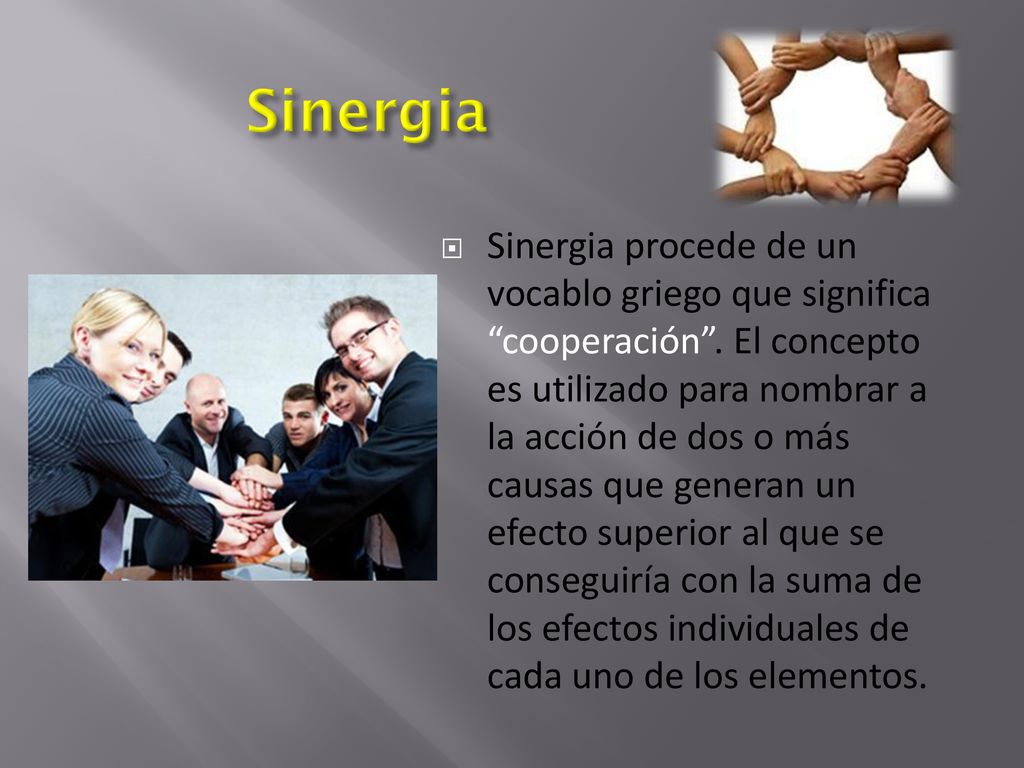 Sinergia

Sinergia procede de un vocablo griego que significa “cooperación”. El concepto es utilizado para nombrar a la acción de dos o más causas que generan un efecto superior al que se conseguiría con la suma de los efectos individuales de cada uno de los elementos.